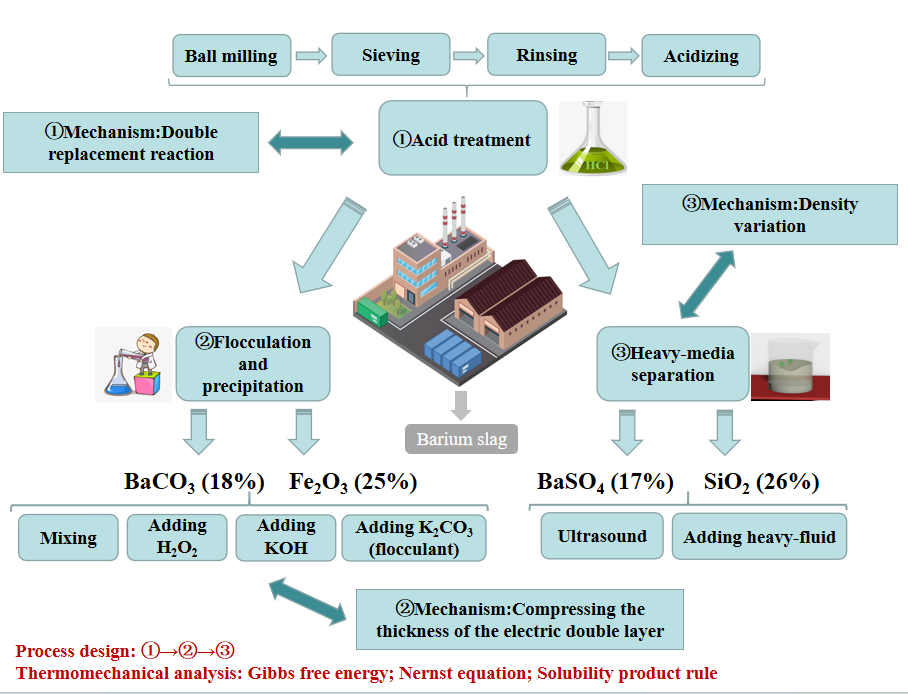 Ball milling

Sieving

Rinsing

Acidizing

①Mechanism:Double replacement reaction

①Acid treatment

HCl

③Mechanism:Density variation

②Flocculation and precipitation

③Heavy-media separation

Barium slag

$BaCO_3$ (18%) $Fe_2O_3$ (25%)

$BaSO_4$ (17%) $SiO_2$ (26%)

Mixing

Adding $H_2O_2$

Adding KOH

Adding $K_2CO_3$ (flocculant)

Ultrasound

Adding heavy-fluid

②Mechanism:Compressing the thickness of the electric double layer

Process design: ①→②→③

Thermomechanical analysis: Gibbs free energy; Nernst equation; Solubility product rule